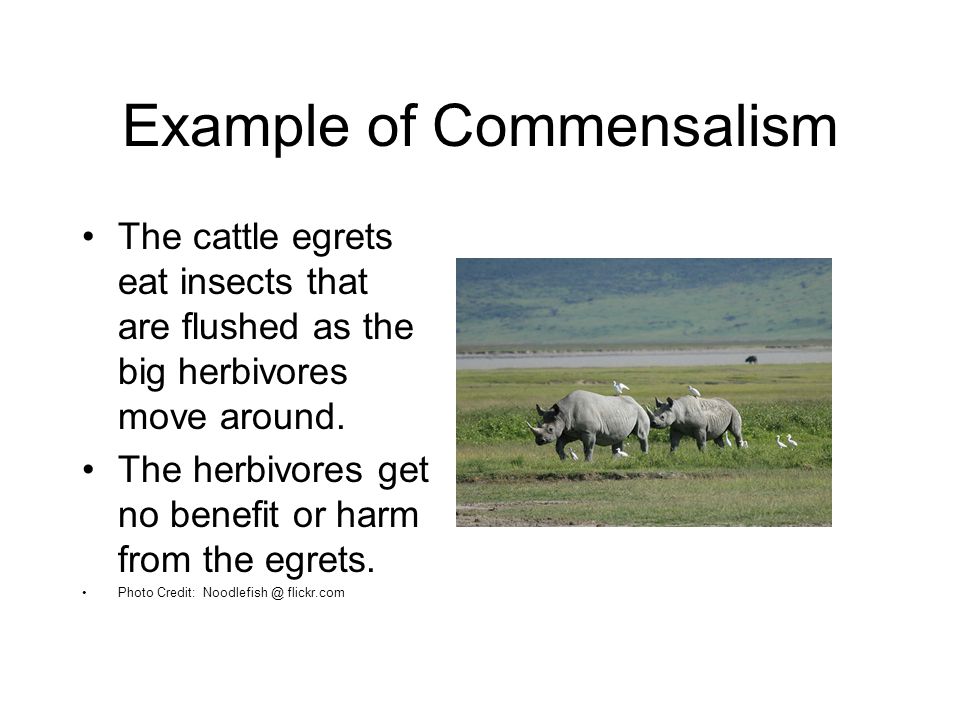 Example of Commensalism

• The cattle egrets eat insects that are flushed as the big herbivores move around.

• The herbivores get no benefit or harm from the egrets.

• Photo Credit: Noodlefish @ flickr.com